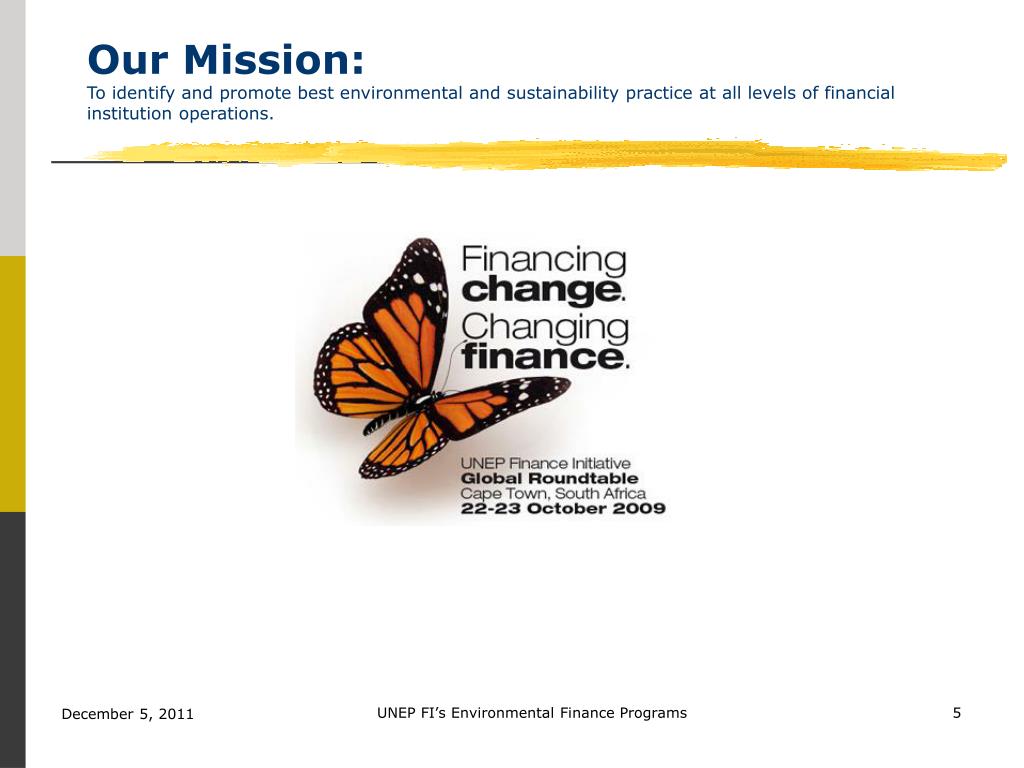 Our Mission:
To identify and promote best environmental and sustainability practice at all levels of financial institution operations.

Financing change. Changing finance.

UNEP Finance Initiative
Global Roundtable
Cape Town, South Africa
22-23 October 2009

December 5, 2011

UNEP FI's Environmental Finance Programs

5